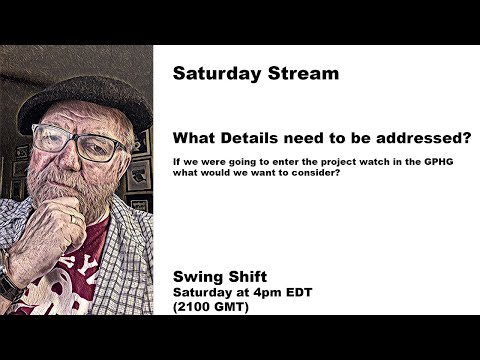 Saturday Stream

What Details need to be addressed?

If we were going to enter the project watch in the GPHG what would we want to consider?

Swing Shift
Saturday at 4pm EDT
(2100 GMT)